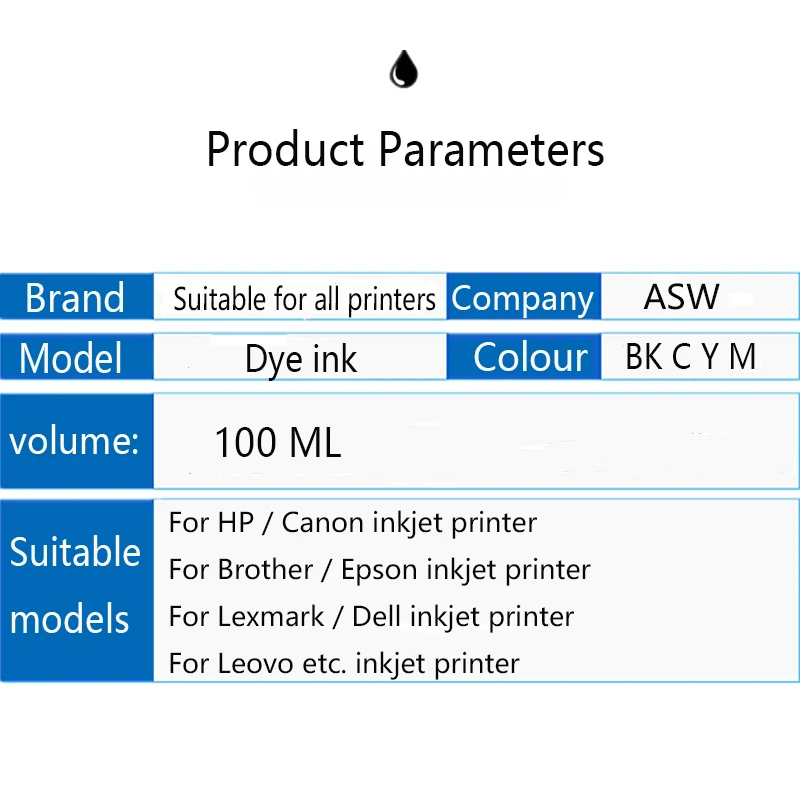 Product Parameters

| Brand | Suitable for all printers | Company | ASW |
|---|---|---|---|
| Model | Dye ink | Colour | BK C Y M |
| volume: | 100 ML | | |
| Suitable models | For HP / Canon inkjet printer<br>For Brother / Epson inkjet printer<br>For Lexmark / Dell inkjet printer<br>For Leovo etc. inkjet printer | | |